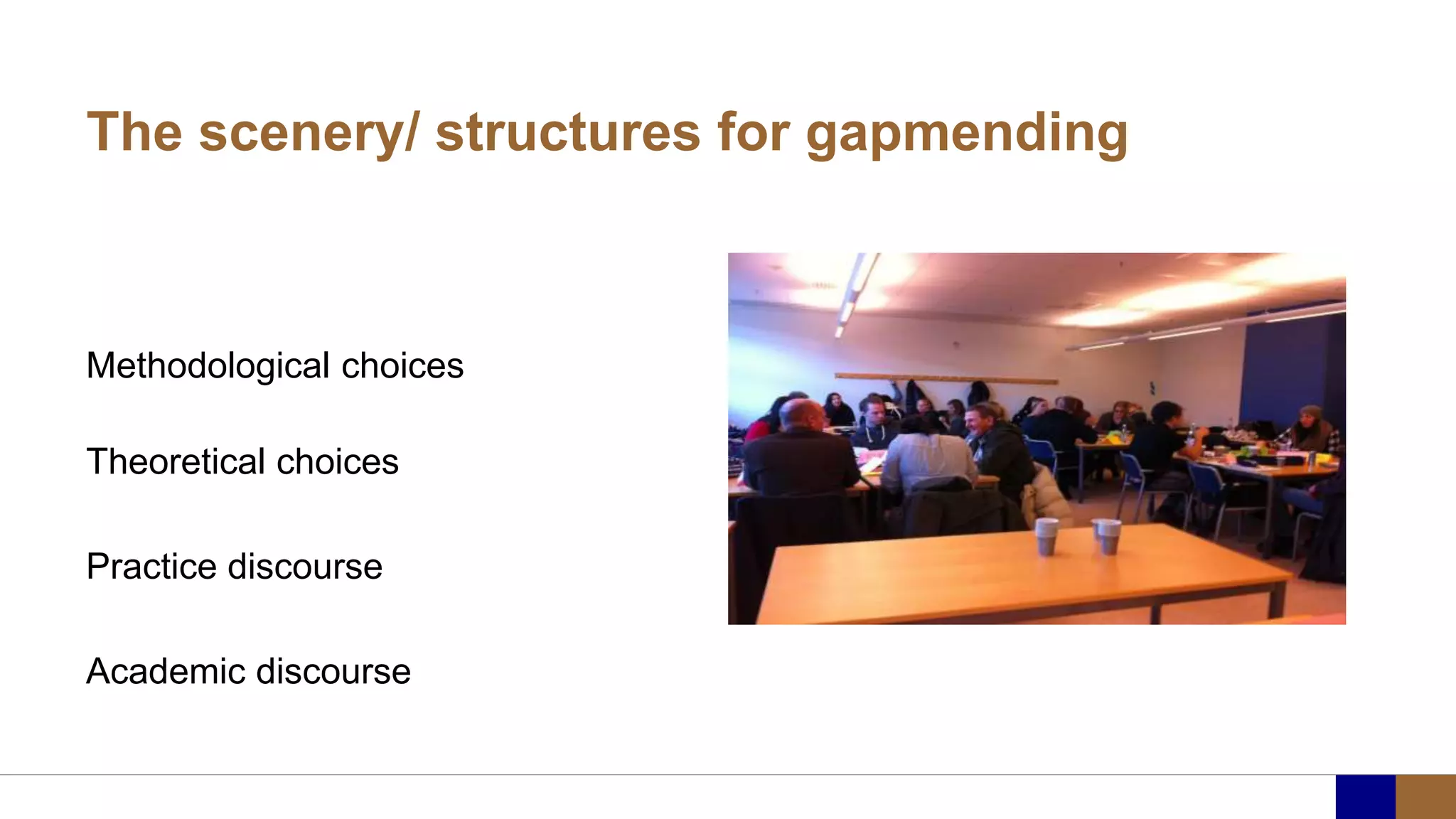 The scenery/ structures for gapmending

Methodological choices

Theoretical choices

Practice discourse

Academic discourse